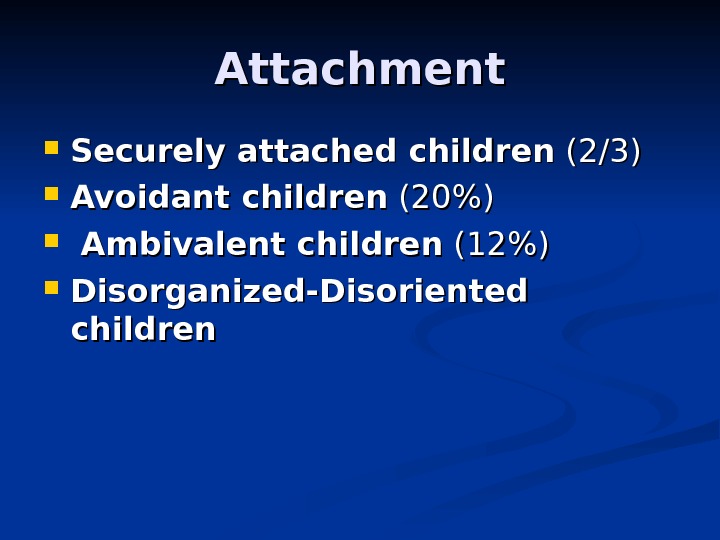 Attachment

- Securely attached children (2/3)
- Avoidant children (20%)
- Ambivalent children (12%)
- Disorganized-Disoriented children